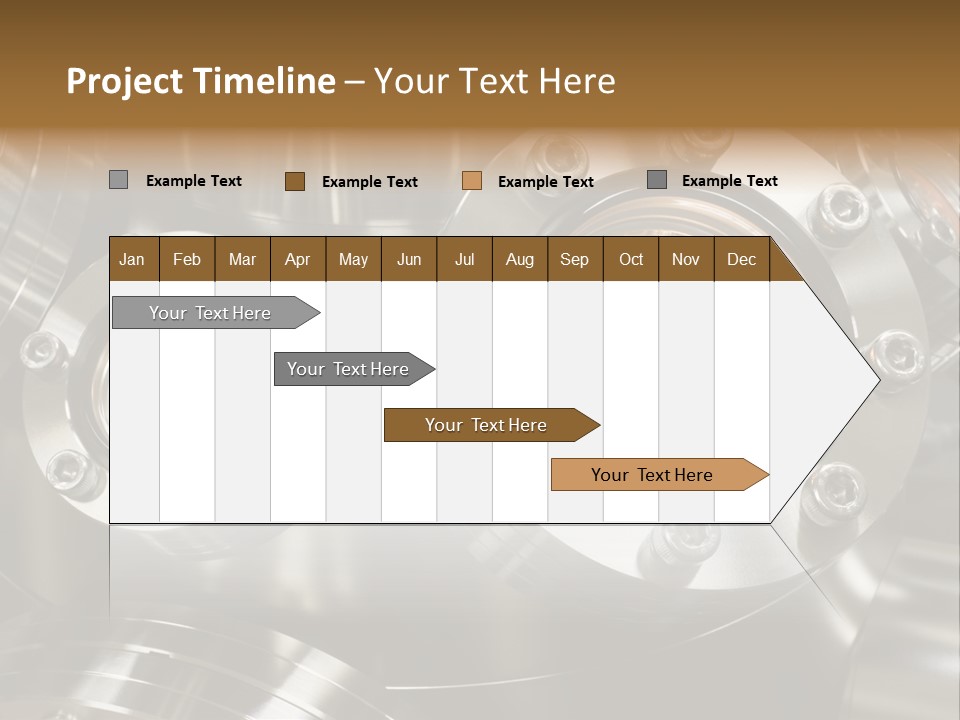 Project Timeline – Your Text Here

Example Text Example Text Example Text Example Text

Jan Feb Mar Apr May Jun Jul Aug Sep Oct Nov Dec

Your Text Here

Your Text Here

Your Text Here

Your Text Here